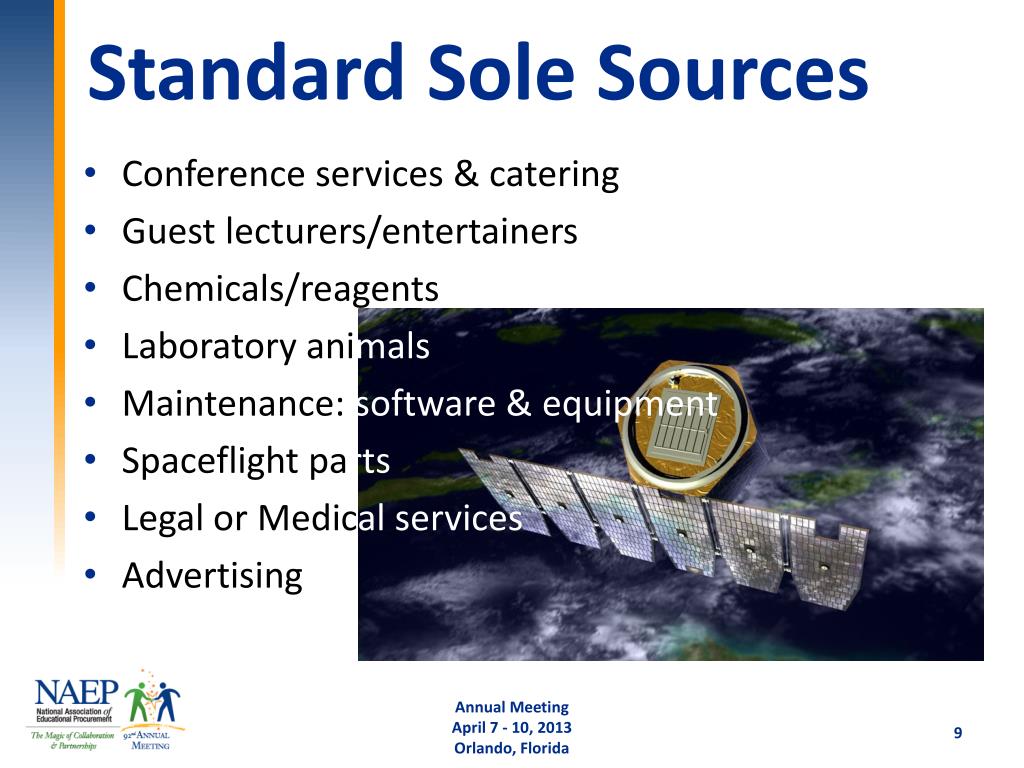 Standard Sole Sources

• Conference services & catering
• Guest lecturers/entertainers
• Chemicals/reagents
• Laboratory animals
• Maintenance: software & equipment
• Spaceflight parts
• Legal or Medical services
• Advertising

NAEP
National Association of Educational Procurement
The Magic of Collaboration & Partnerships
92nd ANNUAL MEETING

Annual Meeting
April 7 - 10, 2013
Orlando, Florida

9